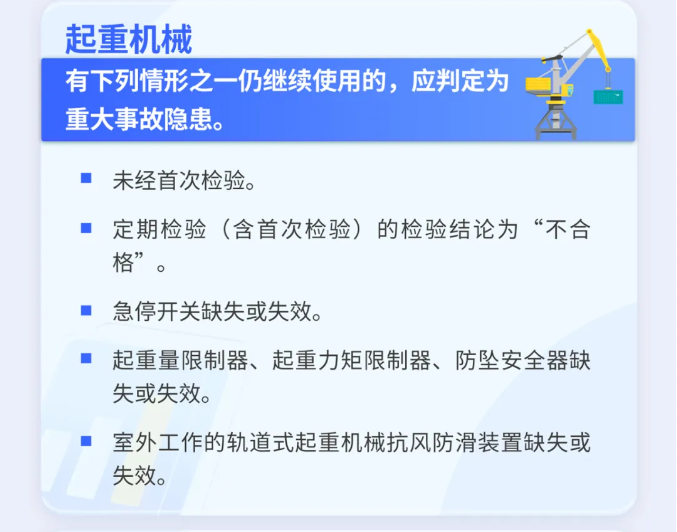 起重机械

有下列情形之一仍继续使用的，应判定为重大事故隐患。

■ 未经首次检验。

■ 定期检验（含首次检验）的检验结论为“不合格”。

■ 急停开关缺失或失效。

■ 起重量限制器、起重力矩限制器、防坠安全器缺失或失效。

■ 室外工作的轨道式起重机械抗风防滑装置缺失或失效。